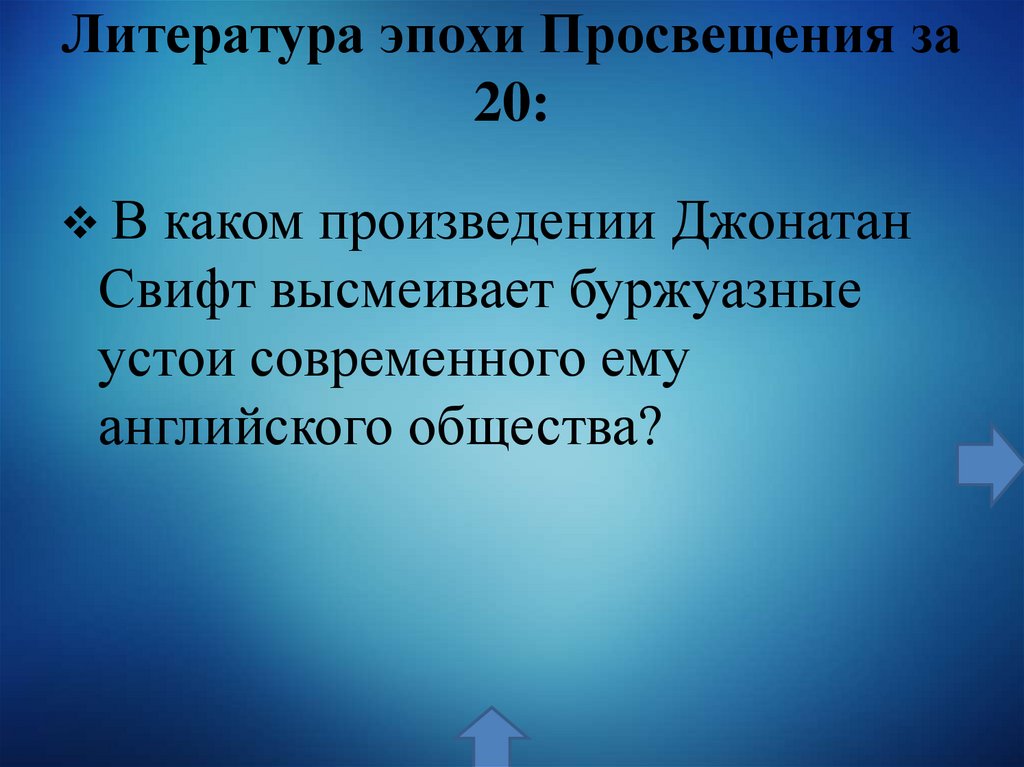 Литература эпохи Просвещения за 20:

❖ В каком произведении Джонатан Свифт высмеивает буржуазные устои современного ему английского общества?